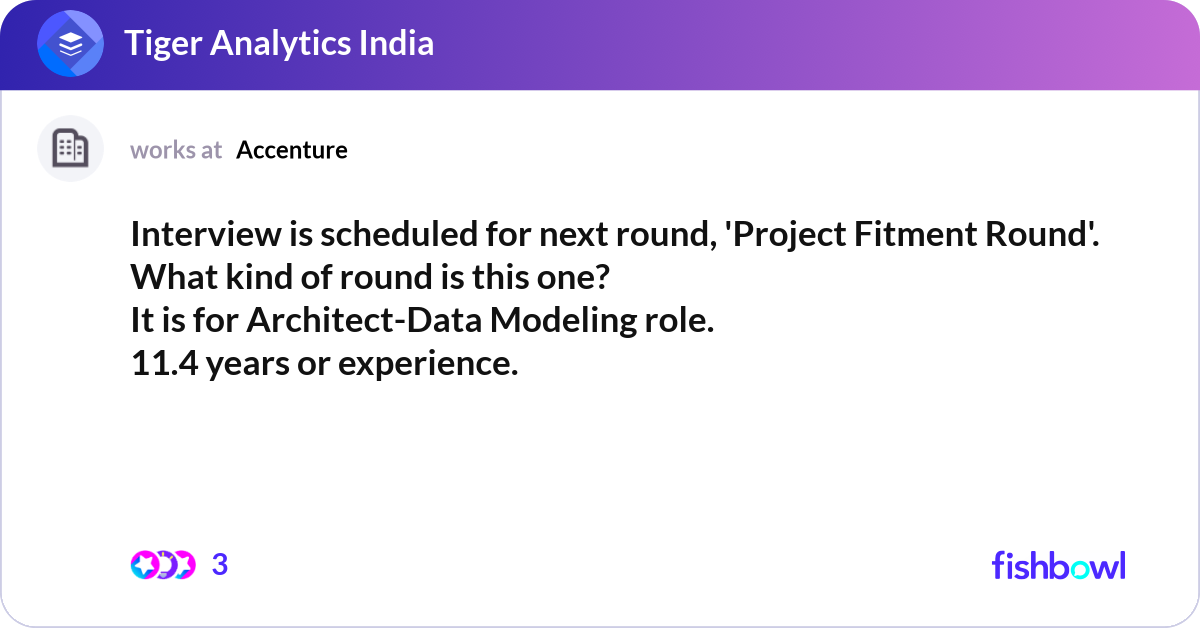 Tiger Analytics India

works at Accenture

Interview is scheduled for next round, 'Project Fitment Round'. What kind of round is this one?
It is for Architect-Data Modeling role.
11.4 years or experience.

3

fishbowl